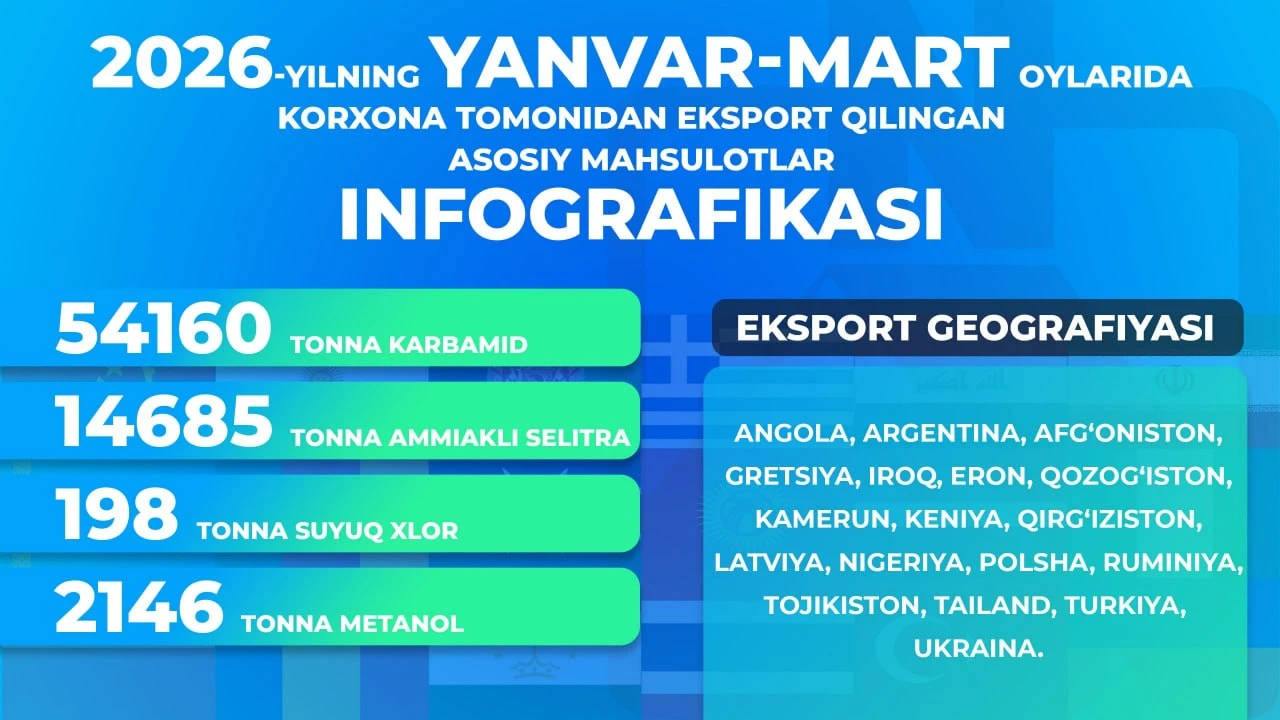 2026-YILNING YANVAR-MART OYLARIDA
KORXONA TOMONIDAN EKSPORT QILINGAN
ASOSIY MAHSULOTLAR
INFOGRAFIKASI

54160 TONNA KARBAMID

14685 TONNA AMMIAKLI SELITRA

198 TONNA SUYUQ XLOR

2146 TONNA METANOL

EKSPORT GEOGRAFIYASI

ANGOLA, ARGENTINA, AFG‘ONISTON, GRETSIYA, IROQ, ERON, QOZOG‘ISTON, KAMERUN, KENIYA, QIRG‘IZISTON, LATVIYA, NIGERIYA, POLSHA, RUMINIYA, TOJIKISTON, TAILAND, TURKIYA, UKRAINA.